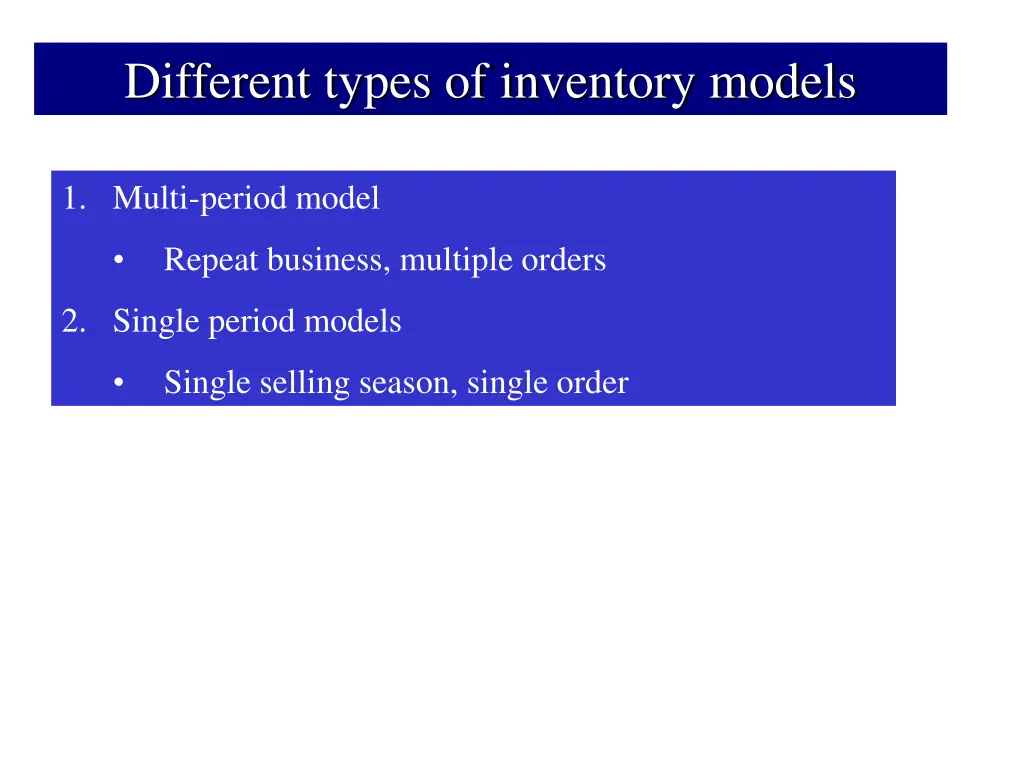 Different types of inventory models

1. Multi-period model

• Repeat business, multiple orders

2. Single period models

• Single selling season, single order